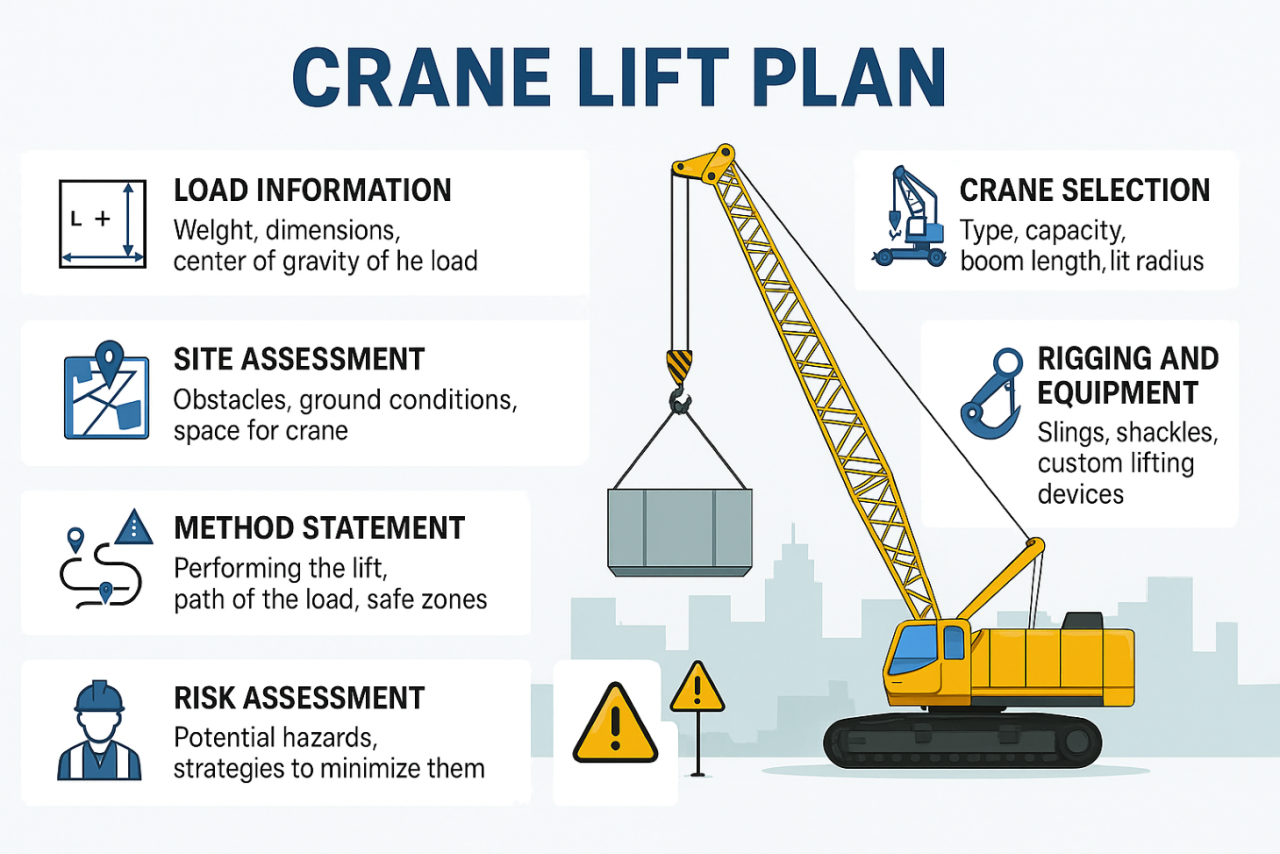 CRANE LIFT PLAN

L +

LOAD INFORMATION
Welght, dimensions, center of gravity of he load

SITE ASSESSMENT
Obstacles, ground conditions, space for crane

METHOD STATEMENT
Performing the lift, path of the load, safe zones

RISK ASSESSMENT
Potential hazards, strategies to minimize them

CRANE SELECTION
Type, capacity, boom length, lit radius

RIGGING AND EQUIPMENT
Slings, shackles, custom lifting devices